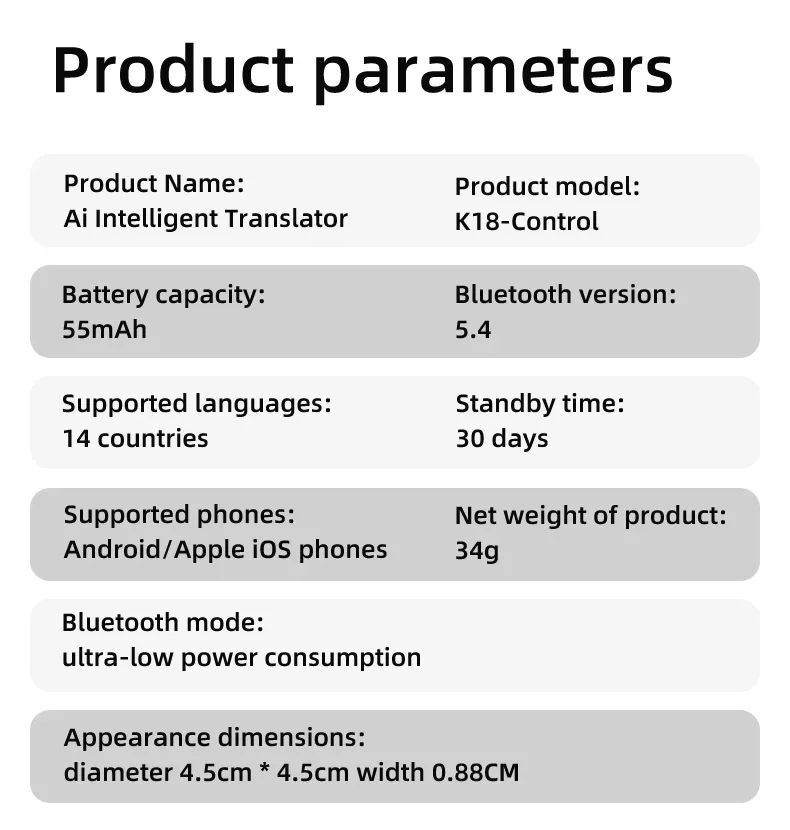 Product parameters

Product Name:
Ai Intelligent Translator

Product model:
K18-Control

Battery capacity:
55mAh

Bluetooth version:
5.4

Supported languages:
14 countries

Standby time:
30 days

Supported phones:
Android/Apple iOS phones

Net weight of product:
34g

Bluetooth mode:
ultra-low power consumption

Appearance dimensions:
diameter 4.5cm * 4.5cm width 0.88CM